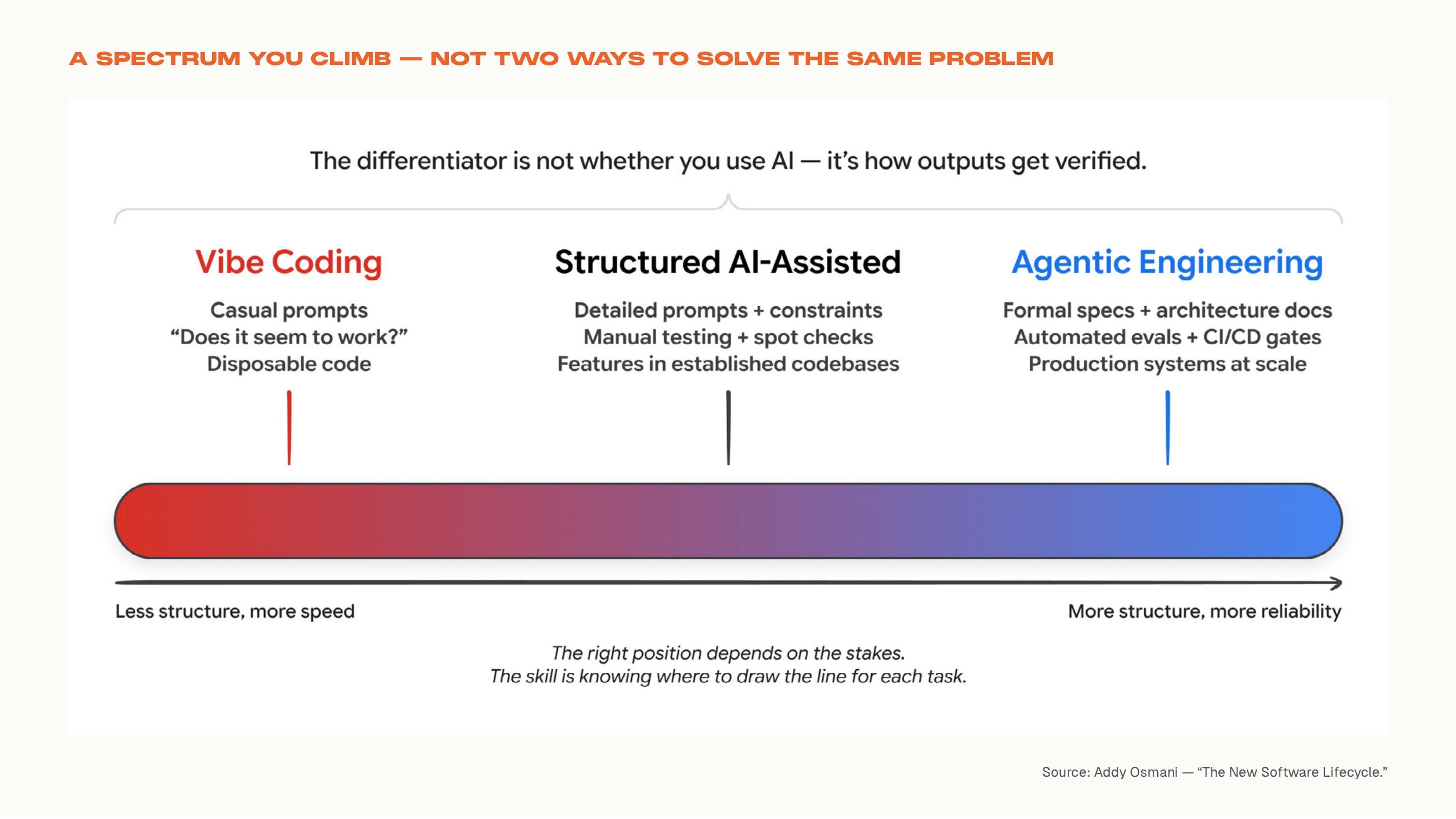 A SPECTRUM YOU CLIMB — NOT TWO WAYS TO SOLVE THE SAME PROBLEM

The differentiator is not whether you use AI — it's how outputs get verified.

Vibe Coding

Casual prompts
"Does it seem to work?"
Disposable code

Structured AI-Assisted

Detailed prompts + constraints
Manual testing + spot checks
Features in established codebases

Agentic Engineering

Formal specs + architecture docs
Automated evals + CI/CD gates
Production systems at scale

Less structure, more speed

More structure, more reliability

The right position depends on the stakes.
The skill is knowing where to draw the line for each task.

Source: Addy Osmani — "The New Software Lifecycle."